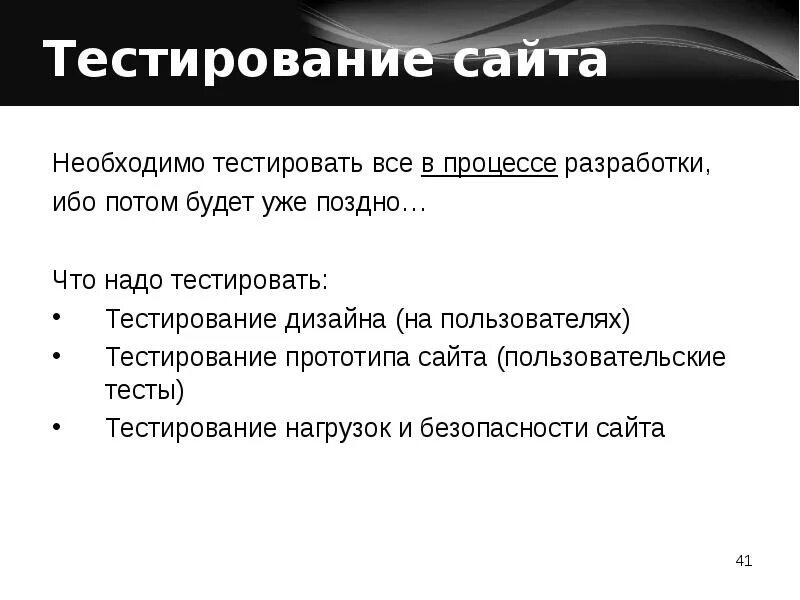 Тестирование сайта

Необходимо тестировать все в процессе разработки, ибо потом будет уже поздно…

Что надо тестировать:
• Тестирование дизайна (на пользователях)
• Тестирование прототипа сайта (пользовательские тесты)
• Тестирование нагрузок и безопасности сайта

41